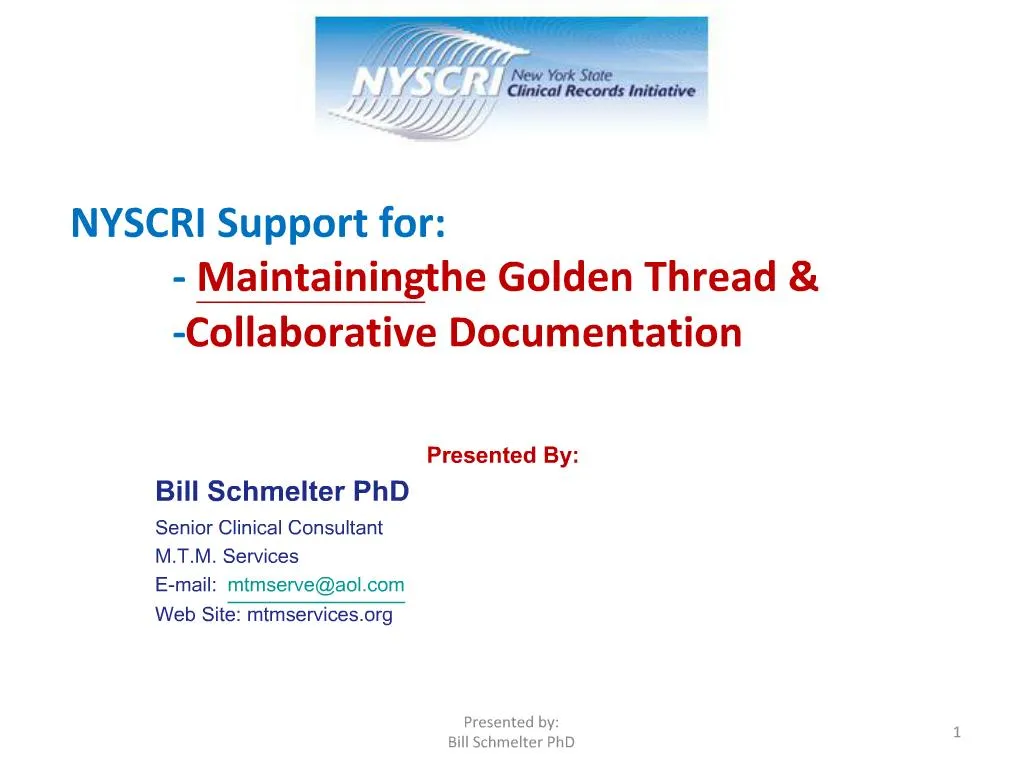 NYSCRI New York State Clinical Records Initiative

NYSCRI Support for:
- Maintainingthe Golden Thread &
-Collaborative Documentation

Presented By:
Bill Schmelter PhD
Senior Clinical Consultant
M.T.M. Services
E-mail: mtmserve@aol.com
Web Site: mtmservices.org

Presented by:
Bill Schmelter PhD

1